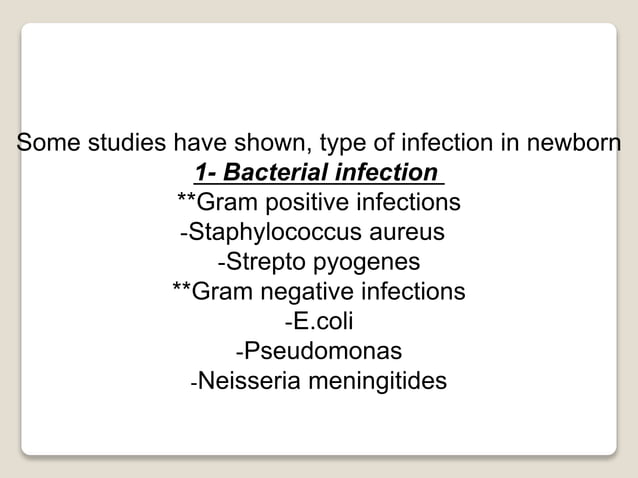 Some studies have shown, type of infection in newborn

1- Bacterial infection

**Gram positive infections

-Staphylococcus aureus

-Strepto pyogenes

**Gram negative infections

-E.coli

-Pseudomonas

-Neisseria meningitides